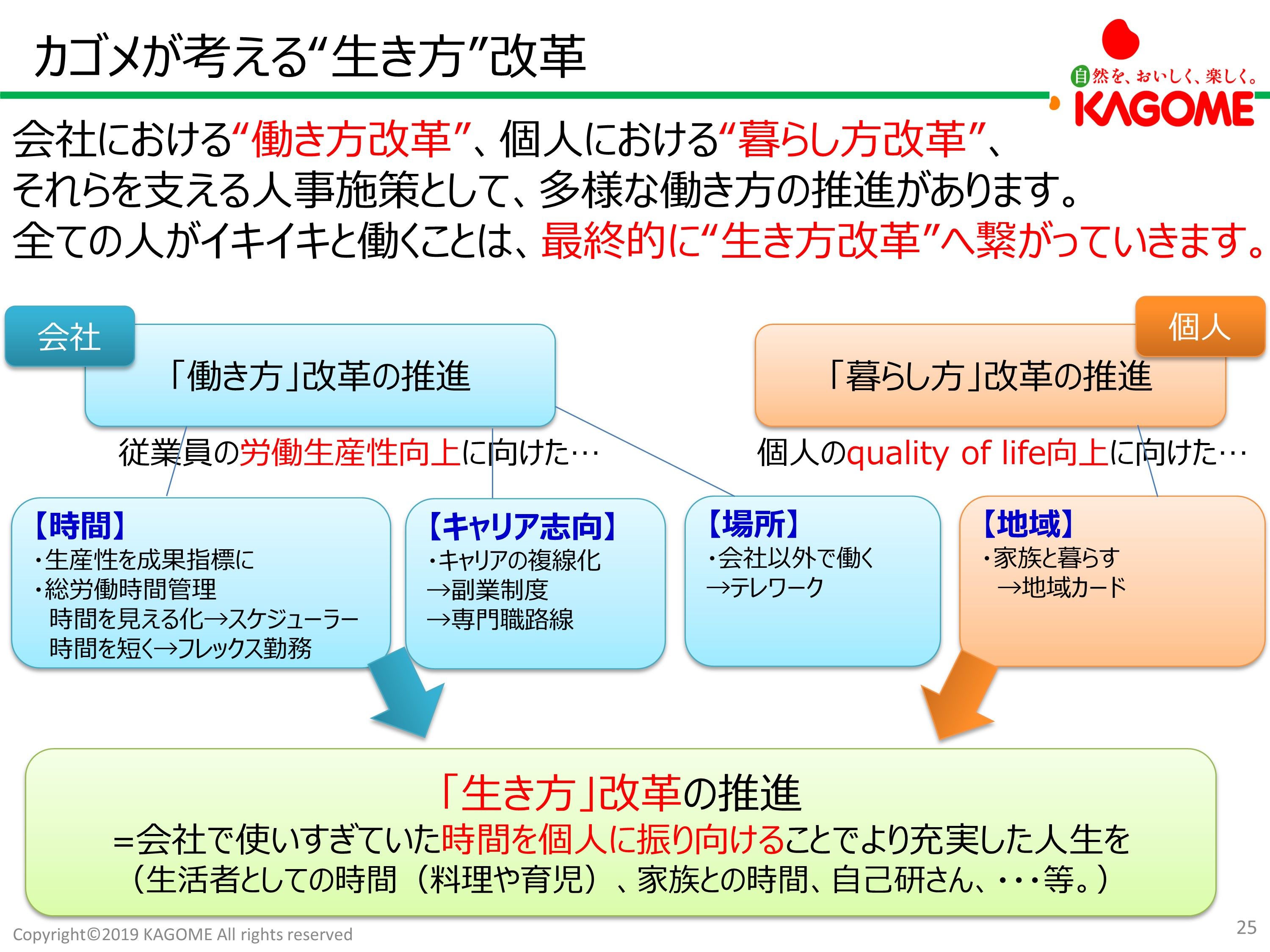 カゴメが考える“生き方”改革

自然を、おいしく、楽しく。
KAGOME

会社における“働き方改革”、個人における“暮らし方改革”、
それらを支える人事施策として、多様な働き方の推進があります。
全ての人がイキイキと働くことは、最終的に“生き方改革”へ繋がっていきます。

会社

「働き方」改革の推進

従業員の労働生産性向上に向けた…

個人

「暮らし方」改革の推進

個人のquality of life向上に向けた…

【時間】
・生産性を成果指標に
・総労働時間管理
時間を見える化→スケジューラー
時間を短く→フレックス勤務

【キャリア志向】
・キャリアの複線化
→副業制度
→専門職路線

【場所】
・会社以外で働く
→テレワーク

【地域】
・家族と暮らす
→地域カード

「生き方」改革の推進
=会社で使いすぎていた時間を個人に振り向けることでより充実した人生を
（生活者としての時間（料理や育児）、家族との時間、自己研さん、・・・等。）

Copyright©2019 KAGOME All rights reserved

25